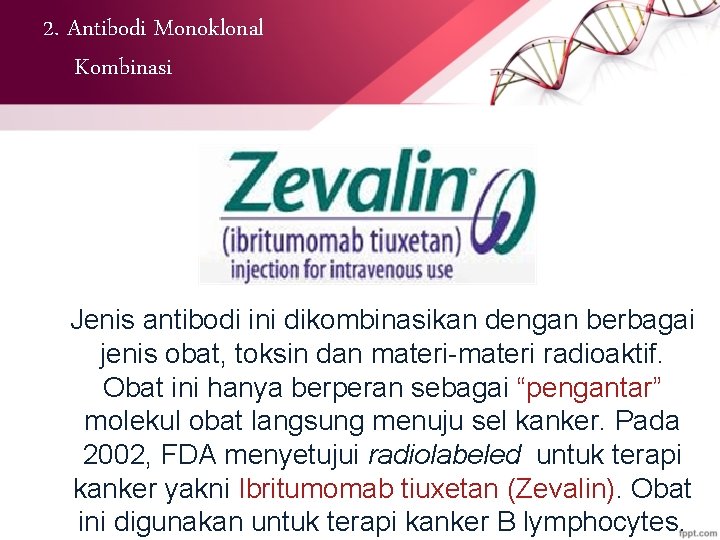 2. Antibodi Monoklonal
Kombinasi

Zevalin®
(ibritumomab tiuxetan)
injection for intravenous use

Jenis antibodi ini dikombinasikan dengan berbagai jenis obat, toksin dan materi-materi radioaktif. Obat ini hanya berperan sebagai “pengantar” molekul obat langsung menuju sel kanker. Pada 2002, FDA menyetujui radiolabeled untuk terapi kanker yakni Ibritumomab tiuxetan (Zevalin). Obat ini digunakan untuk terapi kanker B lymphocytes.

fppt.com